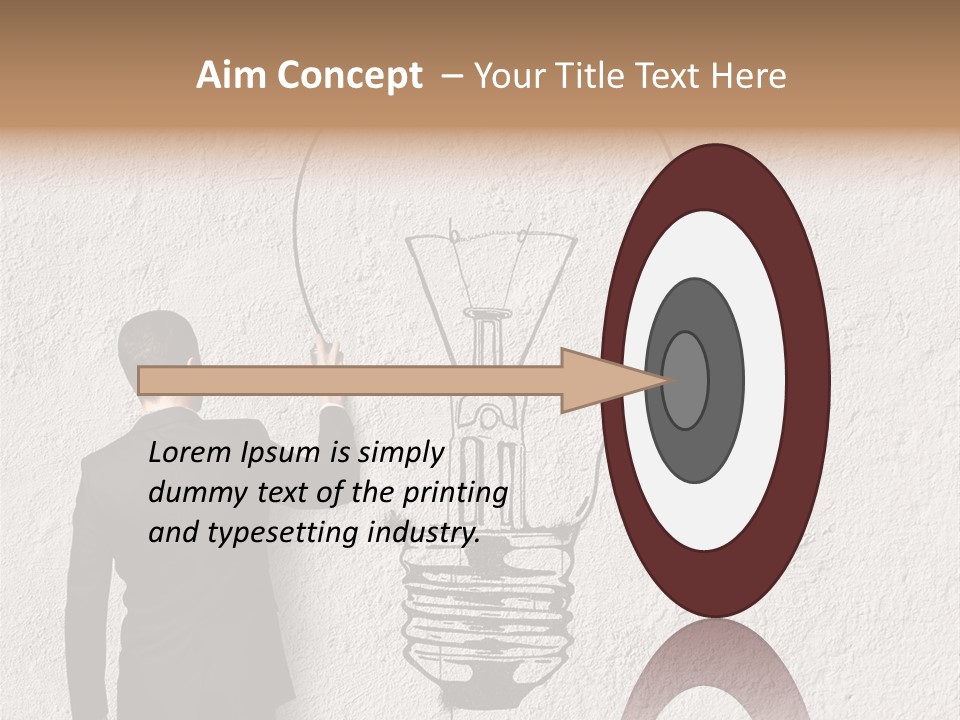 Aim Concept – Your Title Text Here

Lorem Ipsum is simply dummy text of the printing and typesetting industry.